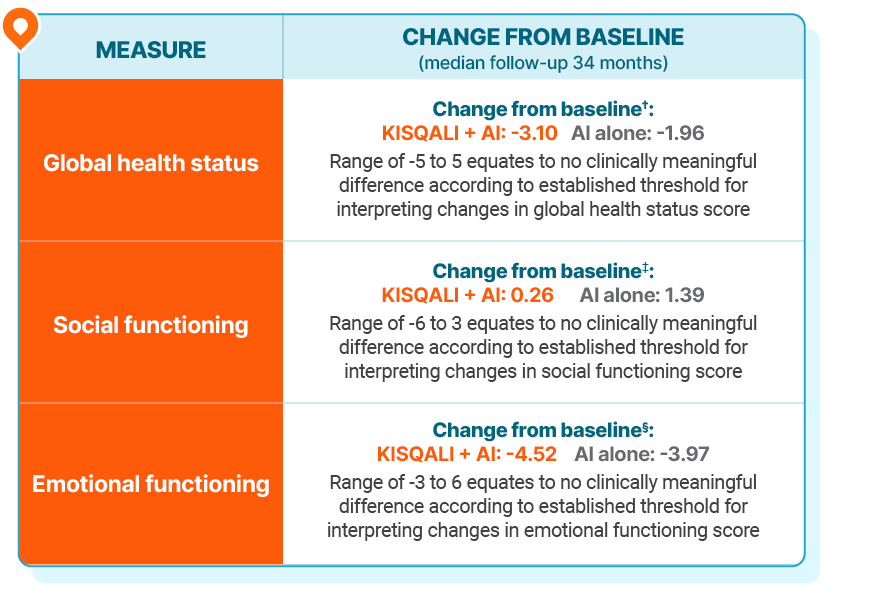 | MEASURE | CHANGE FROM BASELINE (median follow-up 34 months) |
|---|---|
| Global health status | Change from baseline†: KISQALI + AI: -3.10 AI alone: -1.96 Range of -5 to 5 equates to no clinically meaningful difference according to established threshold for interpreting changes in global health status score |
| Social functioning | Change from baseline‡: KISQALI + AI: 0.26 AI alone: 1.39 Range of -6 to 3 equates to no clinically meaningful difference according to established threshold for interpreting changes in social functioning score |
| Emotional functioning | Change from baseline§: KISQALI + AI: -4.52 AI alone: -3.97 Range of -3 to 6 equates to no clinically meaningful difference according to established threshold for interpreting changes in emotional functioning score |